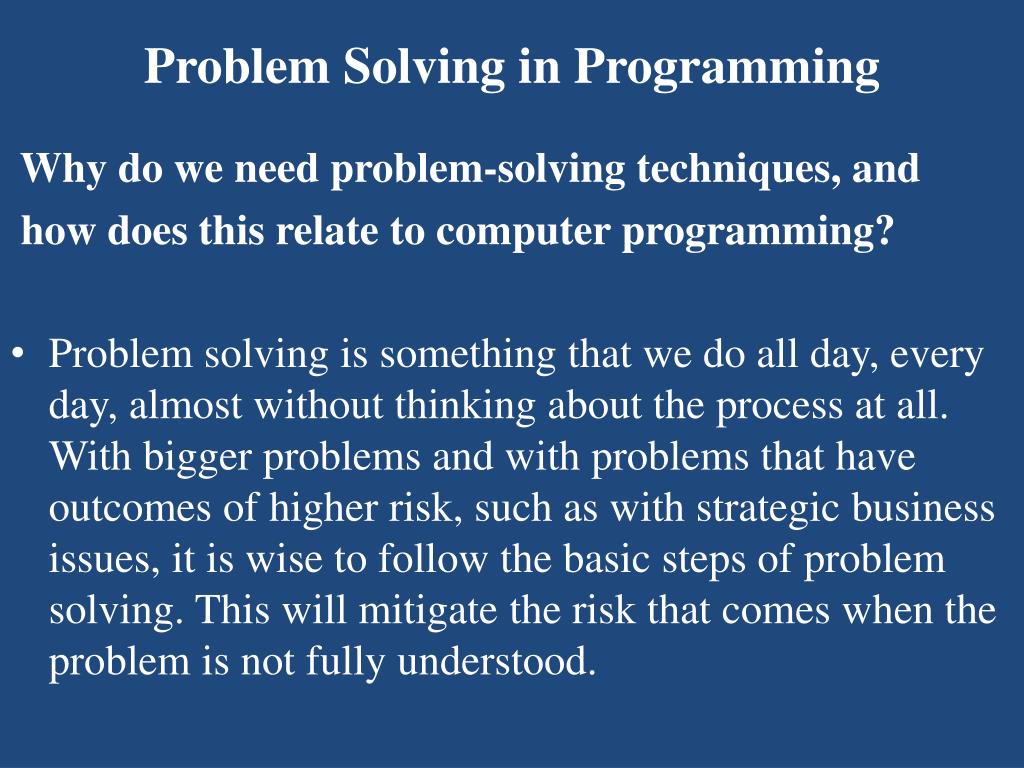 Problem Solving in Programming

Why do we need problem-solving techniques, and how does this relate to computer programming?

• Problem solving is something that we do all day, every day, almost without thinking about the process at all. With bigger problems and with problems that have outcomes of higher risk, such as with strategic business issues, it is wise to follow the basic steps of problem solving. This will mitigate the risk that comes when the problem is not fully understood.